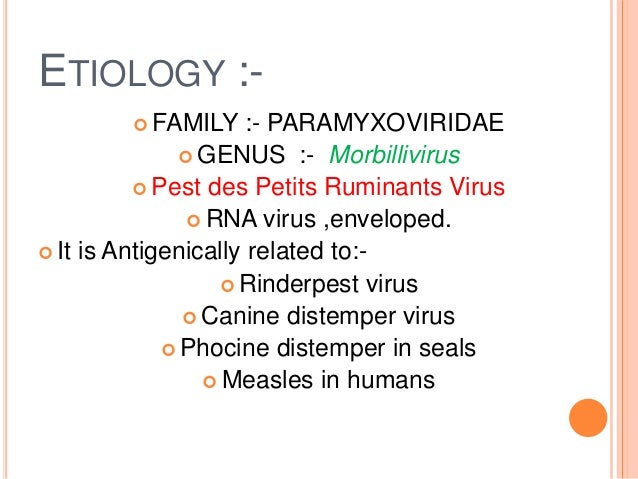 ETIOLOGY :-

FAMILY :- PARAMYXOVIRIDAE

GENUS :- Morbillivirus

Pest des Petits Ruminants Virus

RNA virus ,enveloped.

It is Antigenically related to:-

Rinderpest virus

Canine distemper virus

Phocine distemper in seals

Measles in humans